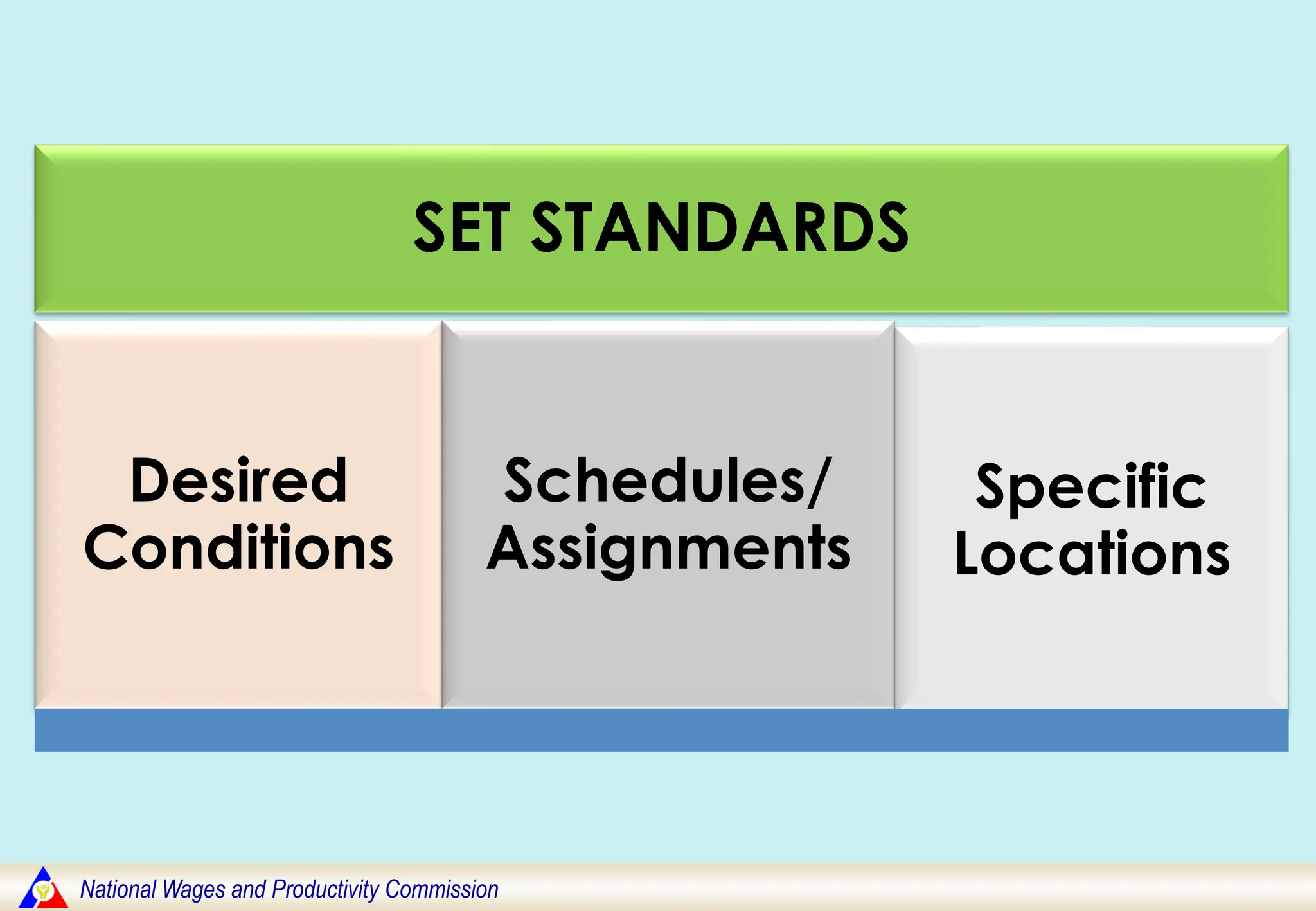 SET STANDARDS

Desired Conditions

Schedules/ Assignments

Specific Locations

National Wages and Productivity Commission